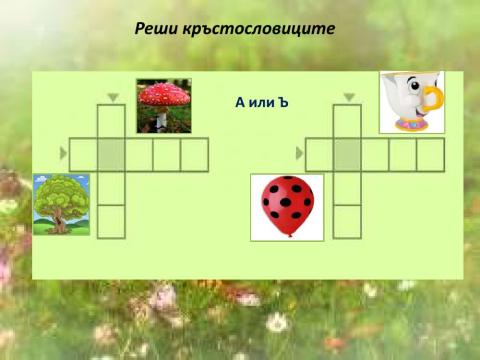 Реши кръстословиците

А или Ъ